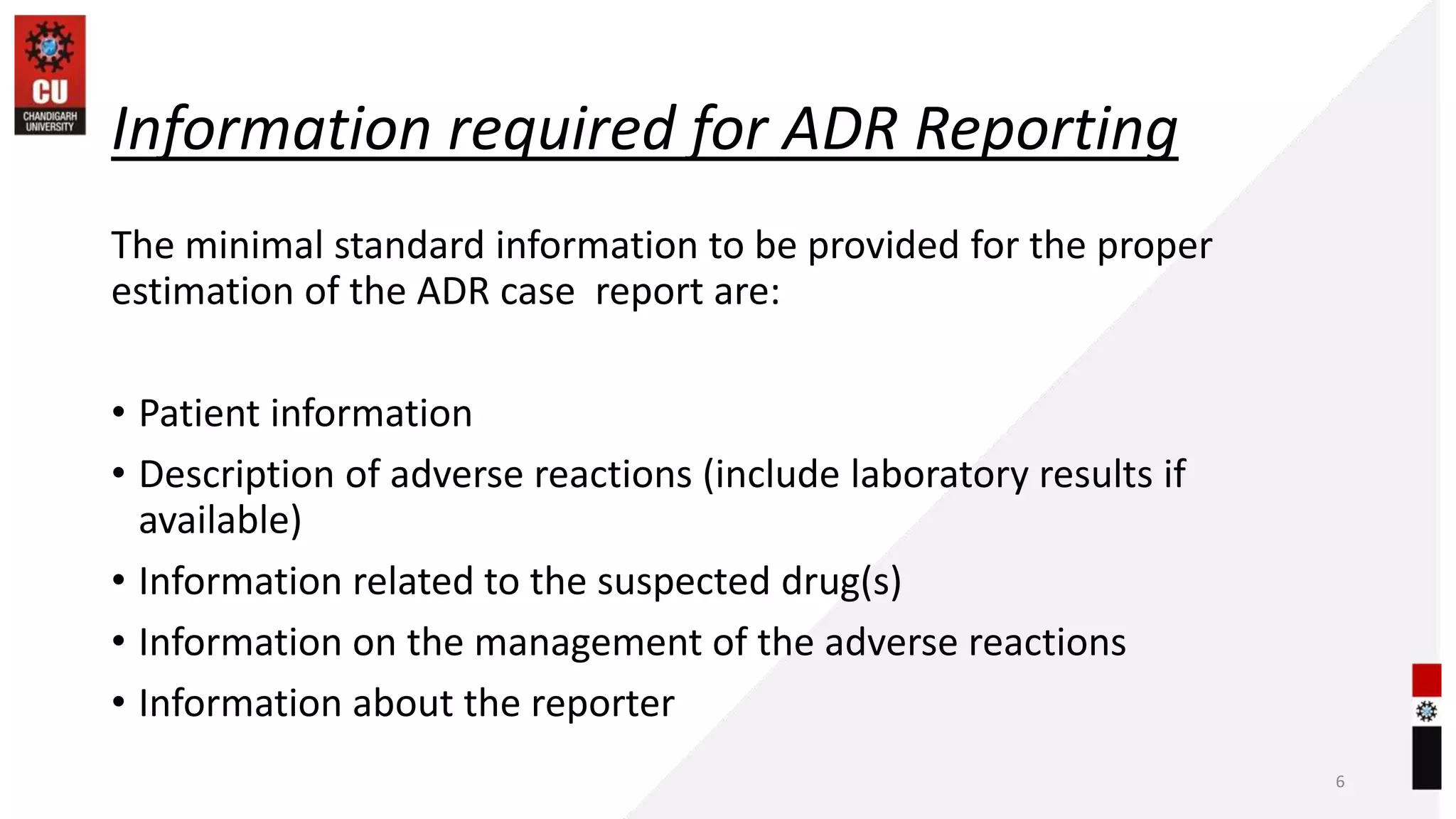 CU
CHANDIGARH UNIVERSITY

Information required for ADR Reporting

The minimal standard information to be provided for the proper estimation of the ADR case report are:

• Patient information
• Description of adverse reactions (include laboratory results if available)
• Information related to the suspected drug(s)
• Information on the management of the adverse reactions
• Information about the reporter

6